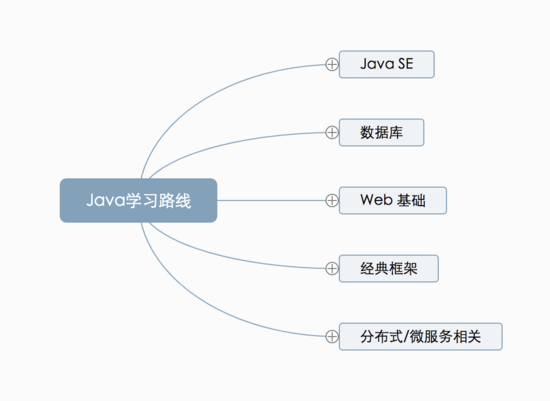 Java学习路线

Java SE

数据库

Web 基础

经典框架

分布式/微服务相关